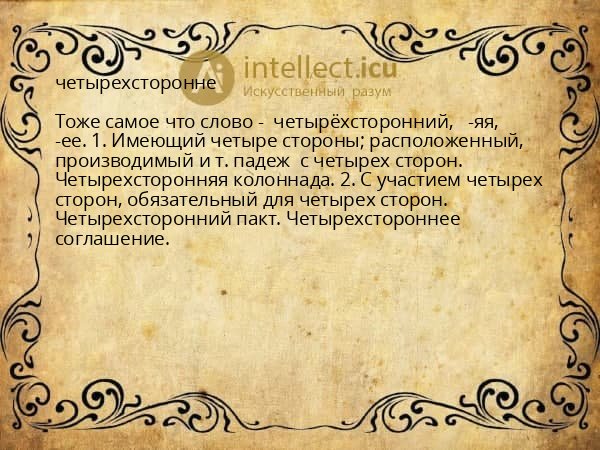 intellect.icu
Искусственный разум

четырехсторонне

Тоже самое что слово - четырёхсторонний, -яя, -ее. 1. Имеющий четыре стороны; расположенный, производимый и т. падеж с четырех сторон. Четырехсторонняя колоннада. 2. С участием четырех сторон, обязательный для четырех сторон. Четырехсторонний пакт. Четырехстороннее соглашение.